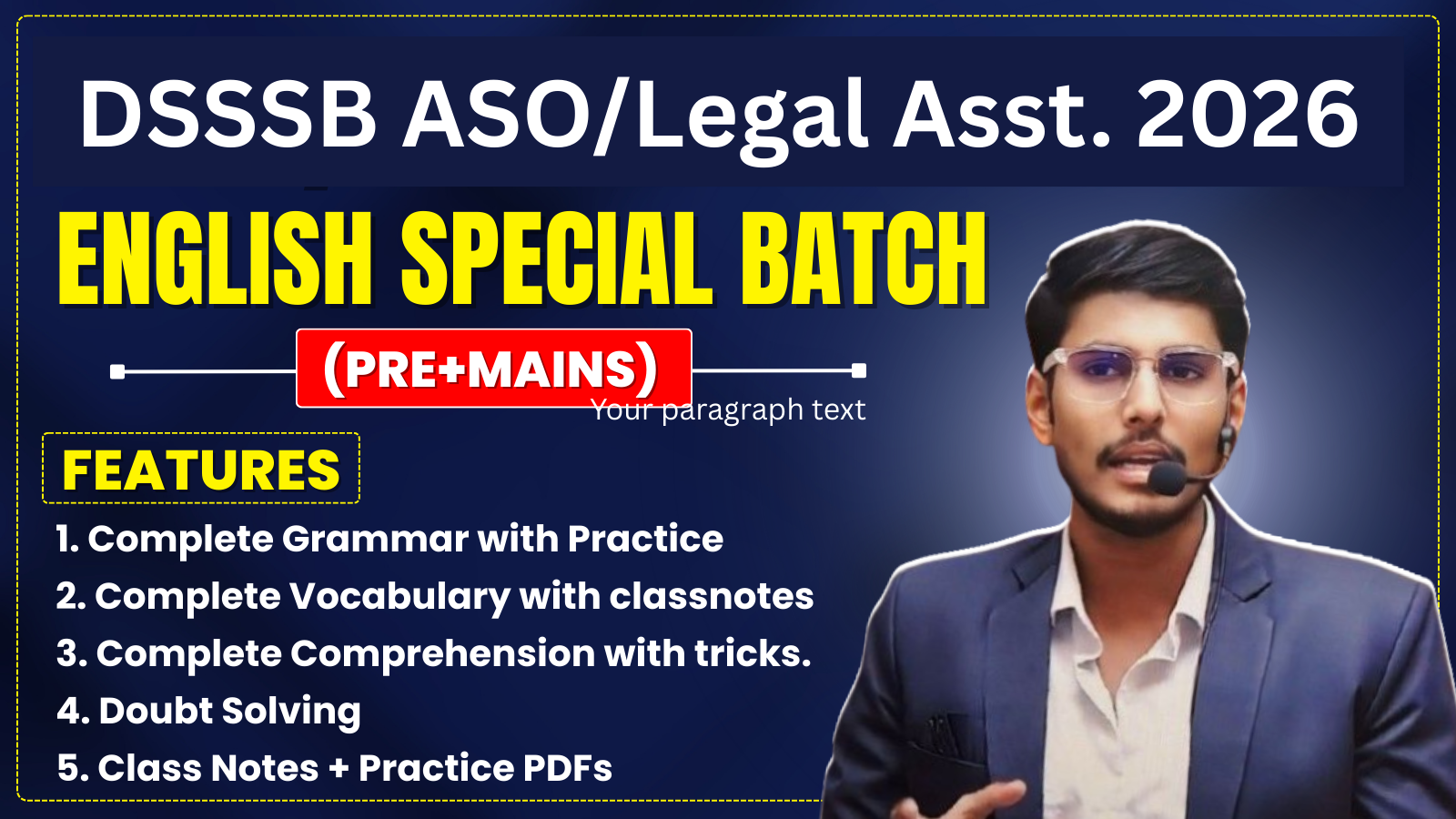 DSSSB ASO/Legal Asst. 2026

ENGLISH SPECIAL BATCH

(PRE+MAINS)

Your paragraph text

FEATURES

1. Complete Grammar with Practice
2. Complete Vocabulary with classnotes
3. Complete Comprehension with tricks.
4. Doubt Solving
5. Class Notes + Practice PDFs